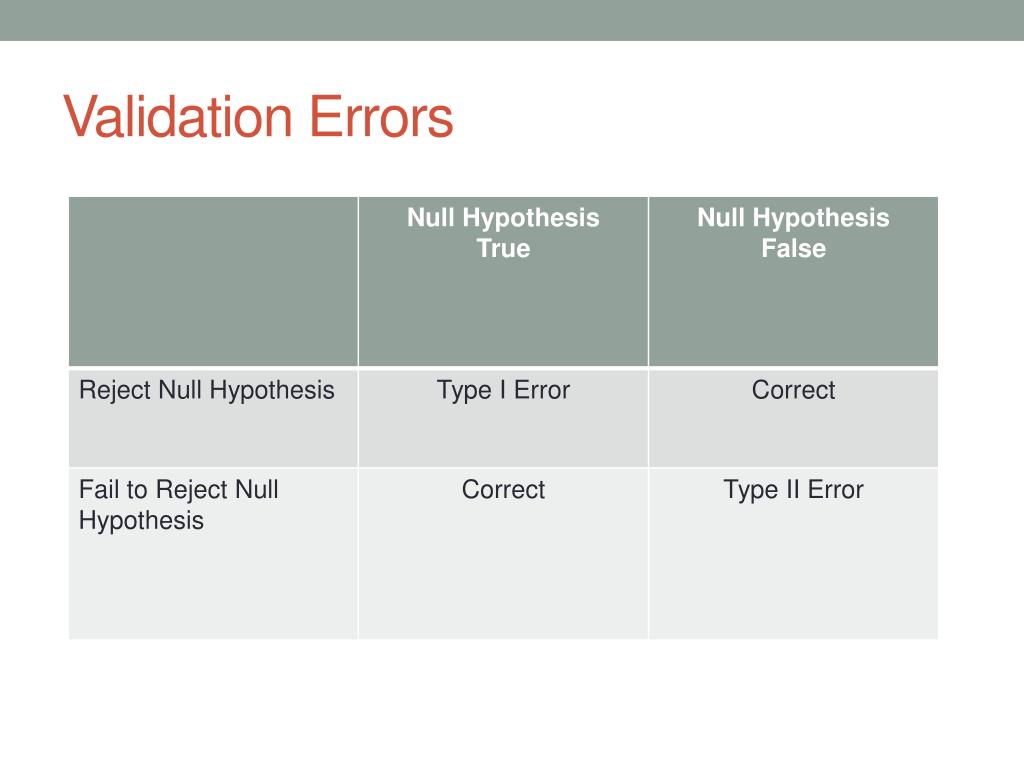 Validation Errors

| | Null Hypothesis True | Null Hypothesis False |
|---|---|---|
| Reject Null Hypothesis | Type I Error | Correct |
| Fail to Reject Null Hypothesis | Correct | Type II Error |